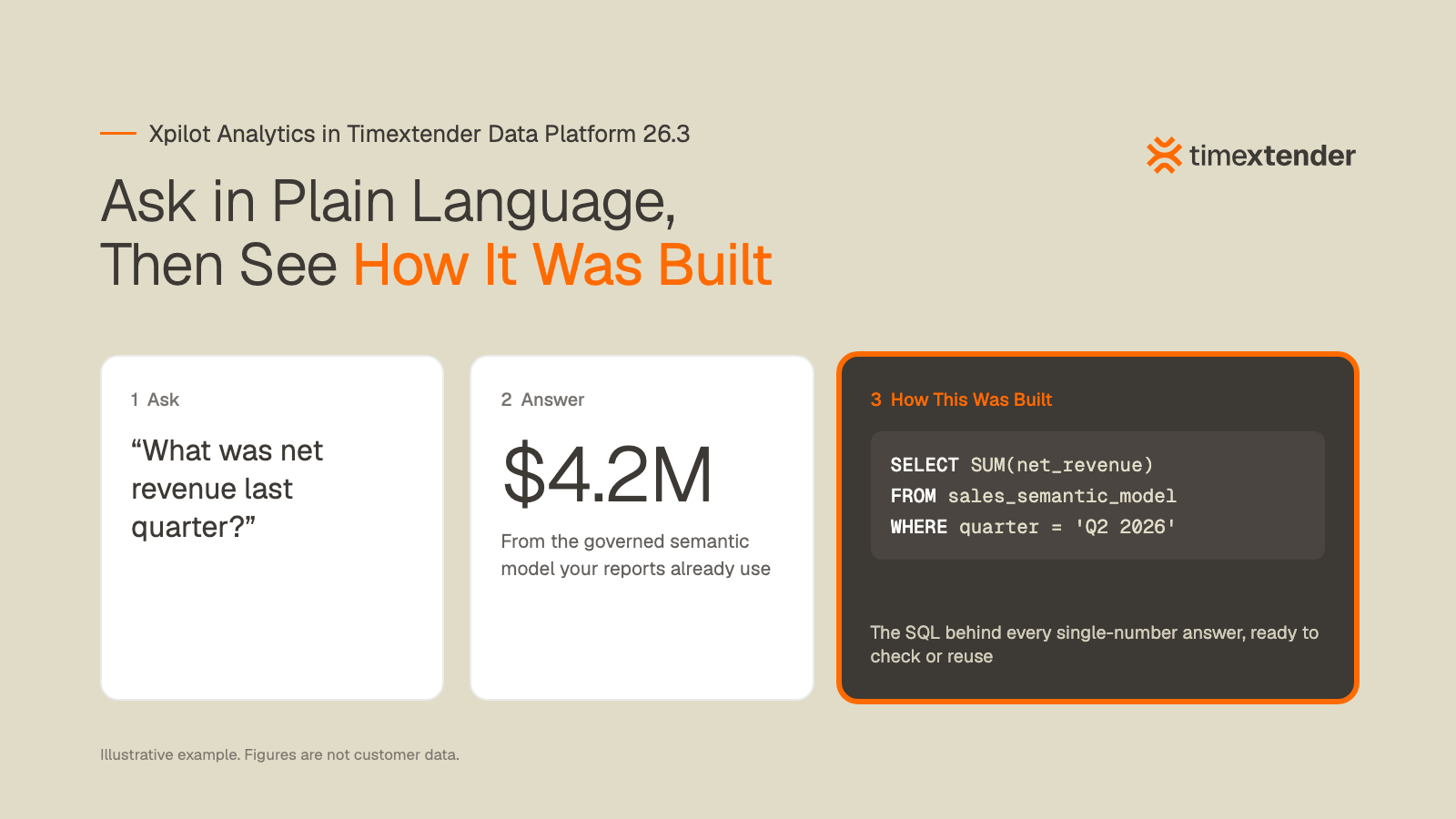 Xpilot Analytics in Timextender Data Platform 26.3

timextender

Ask in Plain Language, Then See How It Was Built

1 Ask

“What was net revenue last quarter?”

2 Answer

$4.2M

From the governed semantic model your reports already use

3 How This Was Built

SELECT SUM(net_revenue)
FROM sales_semantic_model
WHERE quarter = 'Q2 2026'

The SQL behind every single-number answer, ready to check or reuse

Illustrative example. Figures are not customer data.